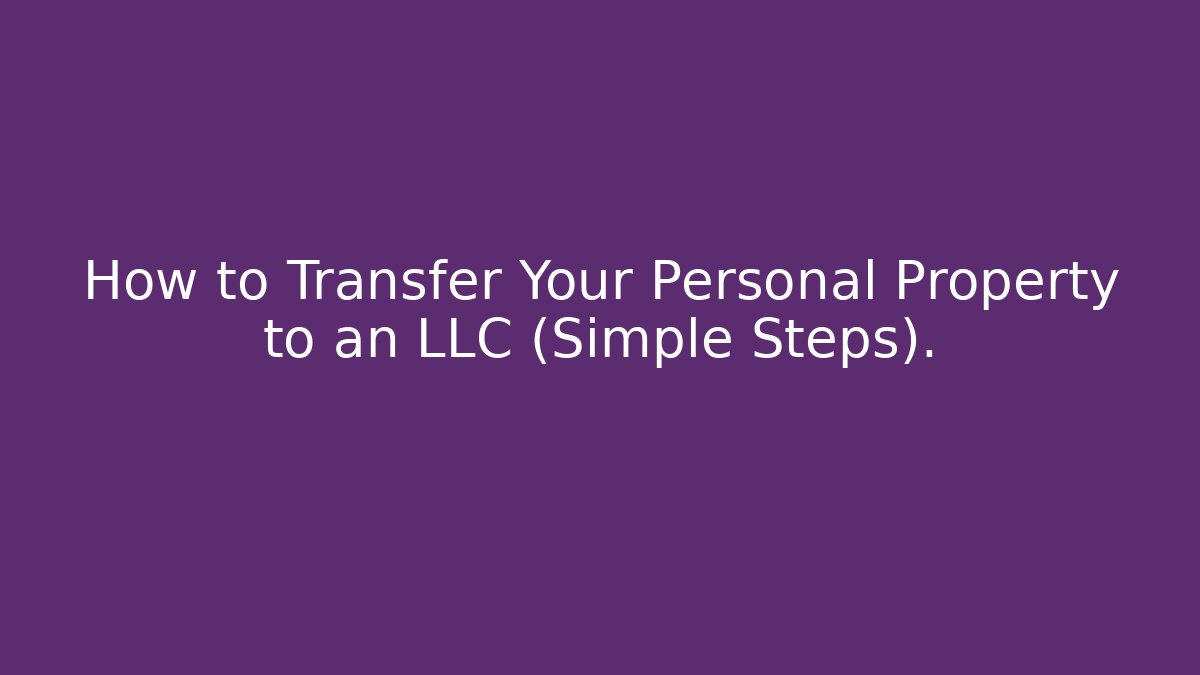 How to Transfer Your Personal Property to an LLC (Simple Steps).